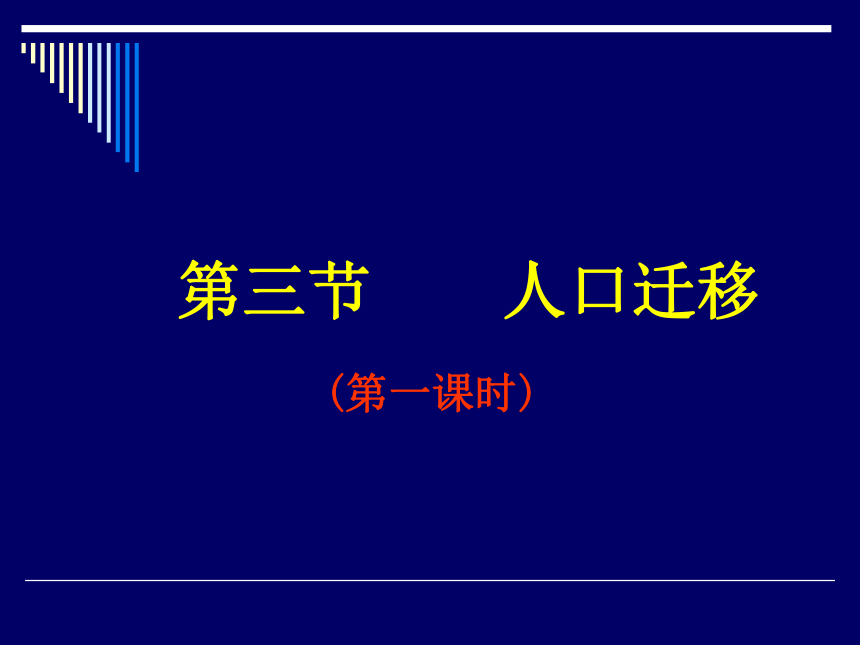 第三节　　人口迁移

（第一课时）